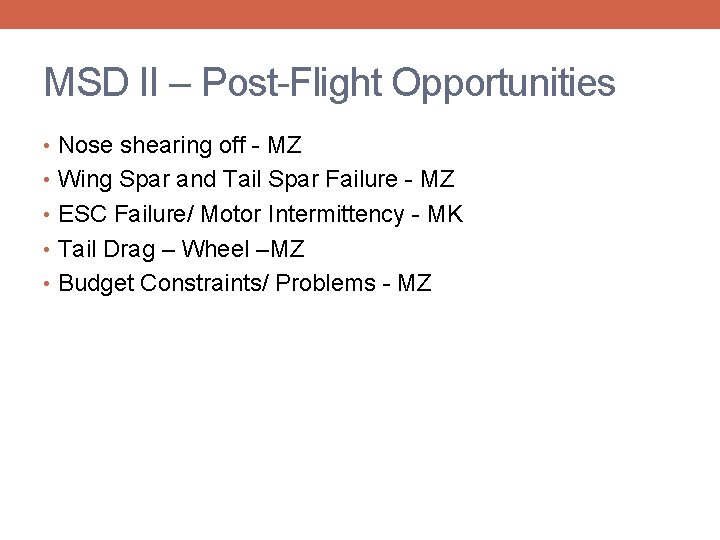 MSD II – Post-Flight Opportunities

• Nose shearing off - MZ
• Wing Spar and Tail Spar Failure - MZ
• ESC Failure/ Motor Intermittency - MK
• Tail Drag – Wheel –MZ
• Budget Constraints/ Problems - MZ